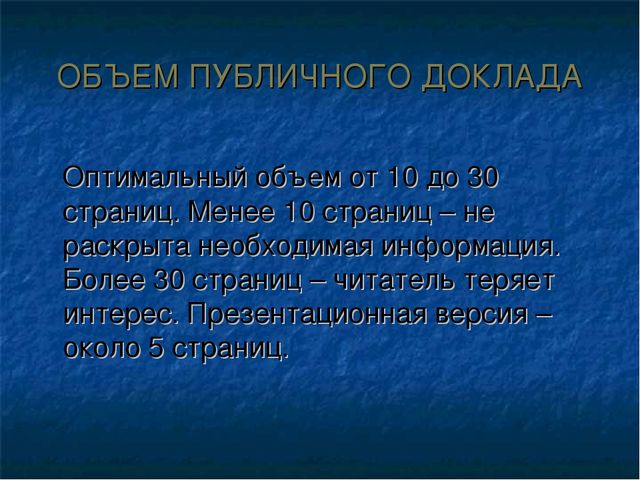 ОБЪЕМ ПУБЛИЧНОГО ДОКЛАДА

Оптимальный объем от 10 до 30 страниц. Менее 10 страниц – не раскрыта необходимая информация. Более 30 страниц – читатель теряет интерес. Презентационная версия – около 5 страниц.